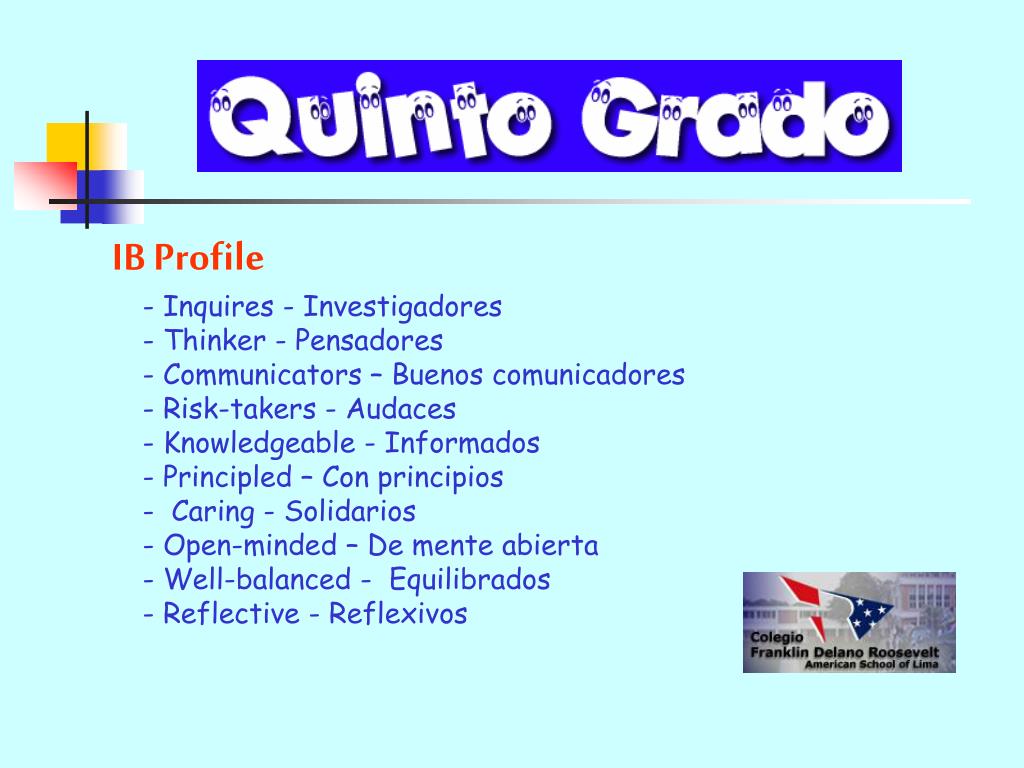 Quinto Grado

IB Profile

- Inquires - Investigadores
- Thinker - Pensadores
- Communicators – Buenos comunicadores
- Risk-takers - Audaces
- Knowledgeable - Informados
- Principled – Con principios
- Caring - Solidarios
- Open-minded – De mente abierta
- Well-balanced - Equilibrados
- Reflective - Reflexivos

Colegio
Franklin Delano Roosevelt
American School of Lima